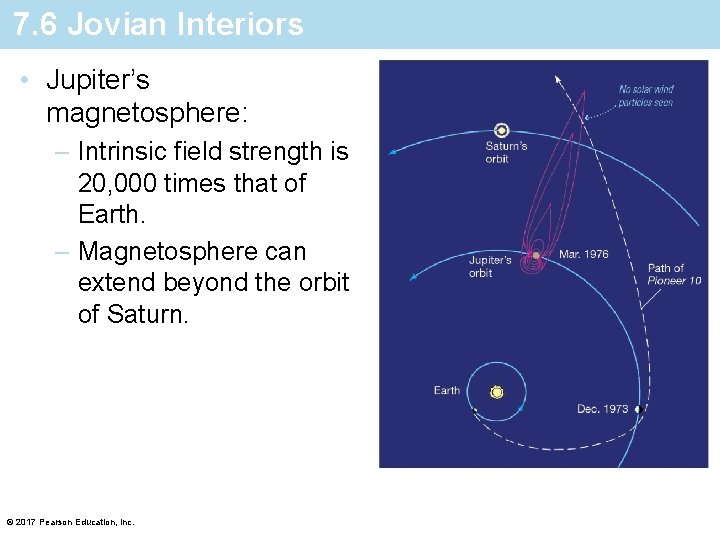 7.6 Jovian Interiors

• Jupiter's magnetosphere:
– Intrinsic field strength is 20,000 times that of Earth.
– Magnetosphere can extend beyond the orbit of Saturn.

No solar wind particles seen
Saturn's orbit
Jupiter's orbit
Mar. 1976
Path of Pioneer 10
Earth
Dec. 1973

© 2017 Pearson Education, Inc.